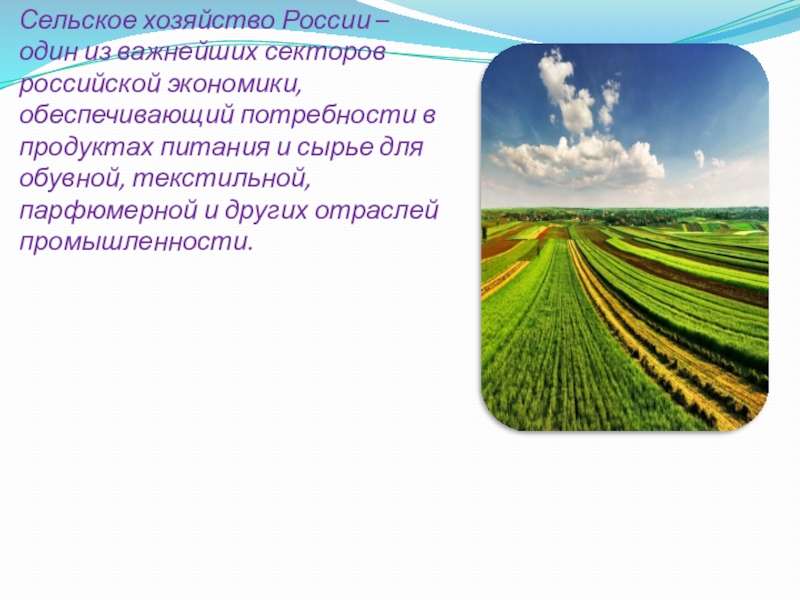 Сельское хозяйство России – один из важнейших секторов российской экономики, обеспечивающий потребности в продуктах питания и сырье для обувной, текстильной, парфюмерной и других отраслей промышленности.